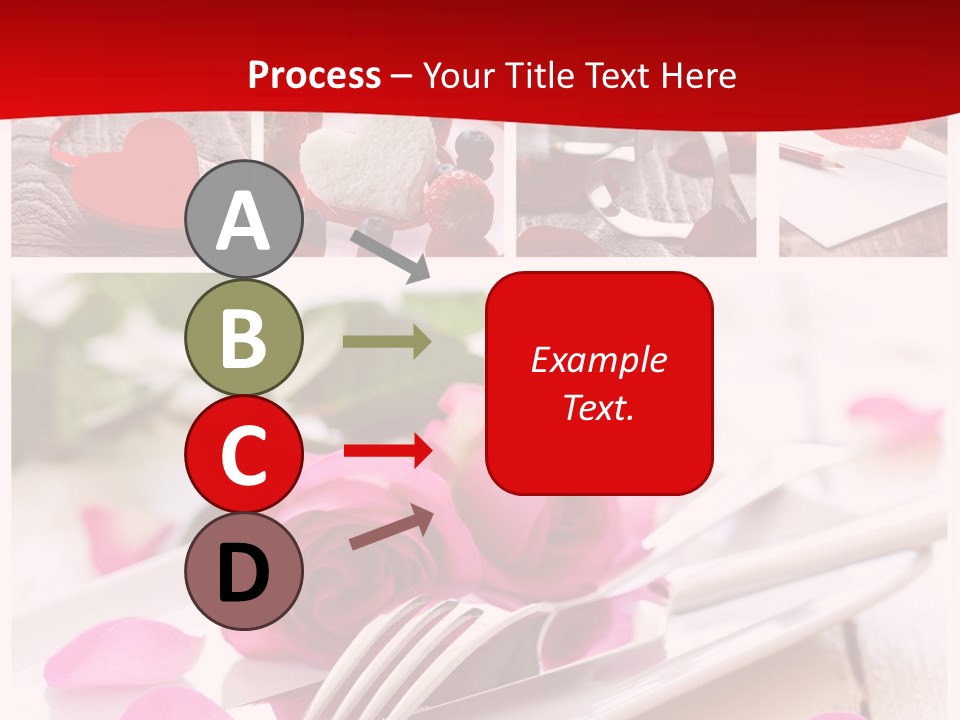 Process – Your Title Text Here

A

B

C

D

Example Text.